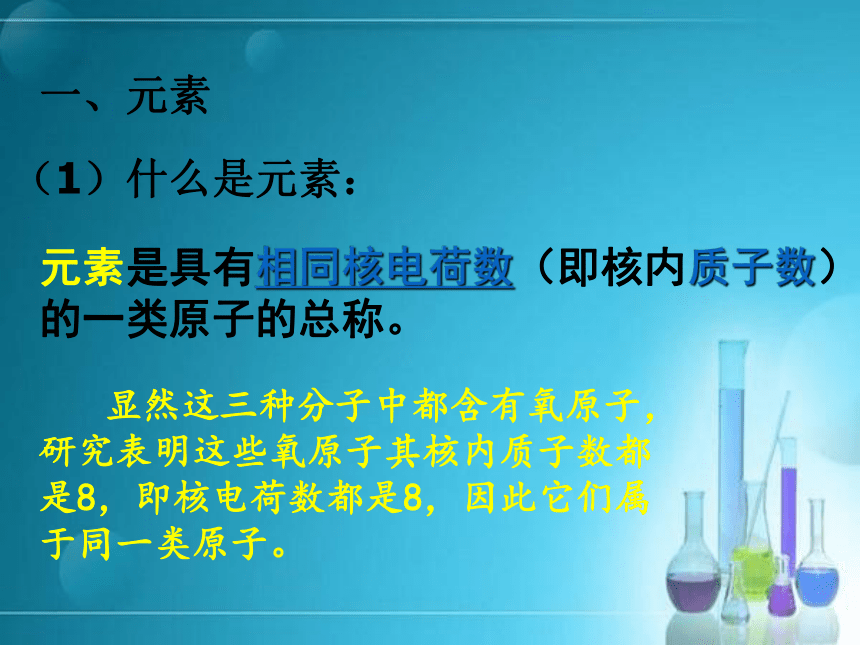 一、元素

（1）什么是元素：

元素是具有相同核电荷数（即核内质子数）的一类原子的总称。

显然这三种分子中都含有氧原子，研究表明这些氧原子其核内质子数都是8，即核电荷数都是8，因此它们属于同一类原子。